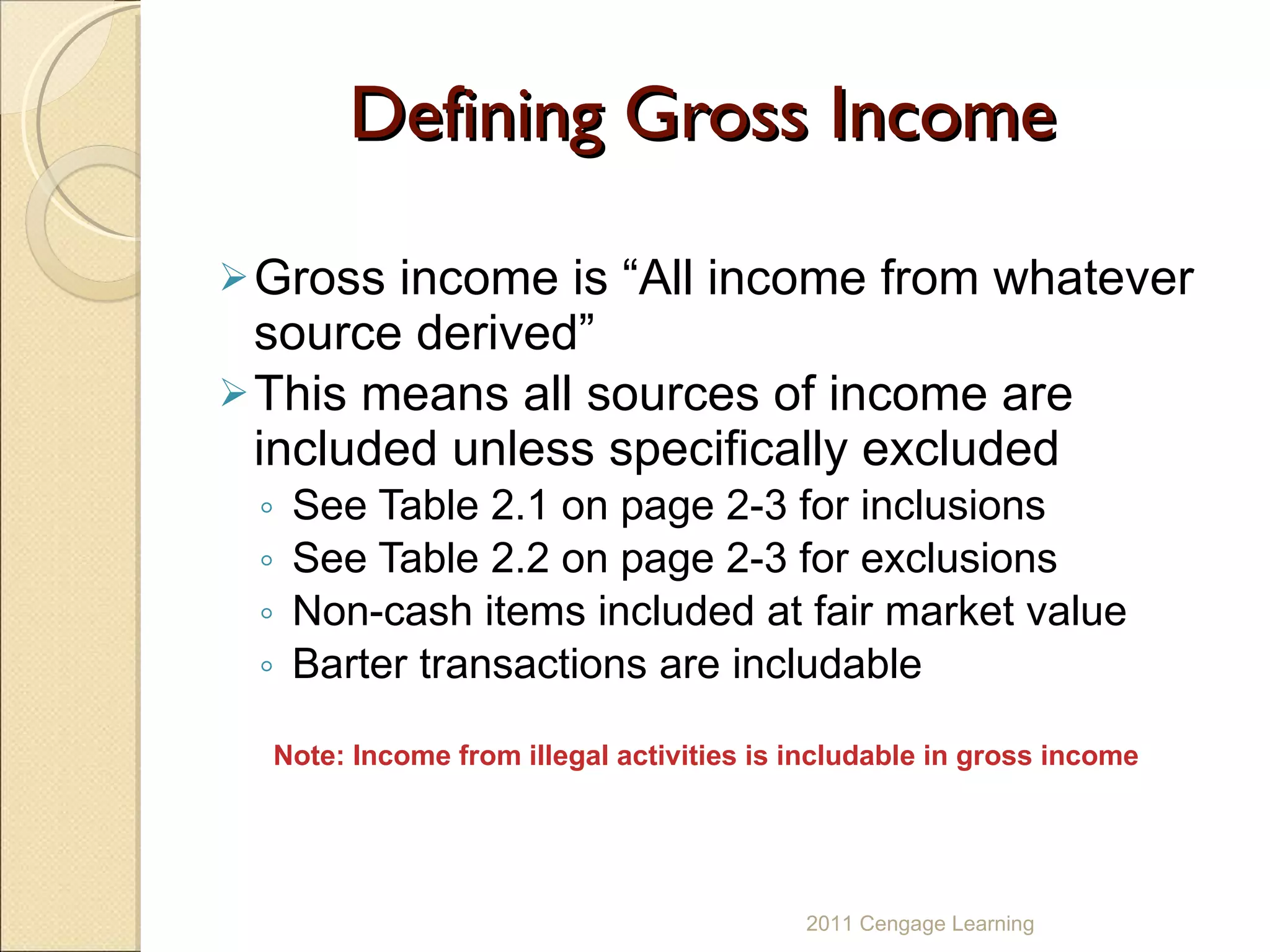 Defining Gross Income

➢ Gross income is “All income from whatever source derived”

➢ This means all sources of income are included unless specifically excluded

◦ See Table 2.1 on page 2-3 for inclusions
◦ See Table 2.2 on page 2-3 for exclusions
◦ Non-cash items included at fair market value
◦ Barter transactions are includable

Note: Income from illegal activities is includable in gross income

2011 Cengage Learning